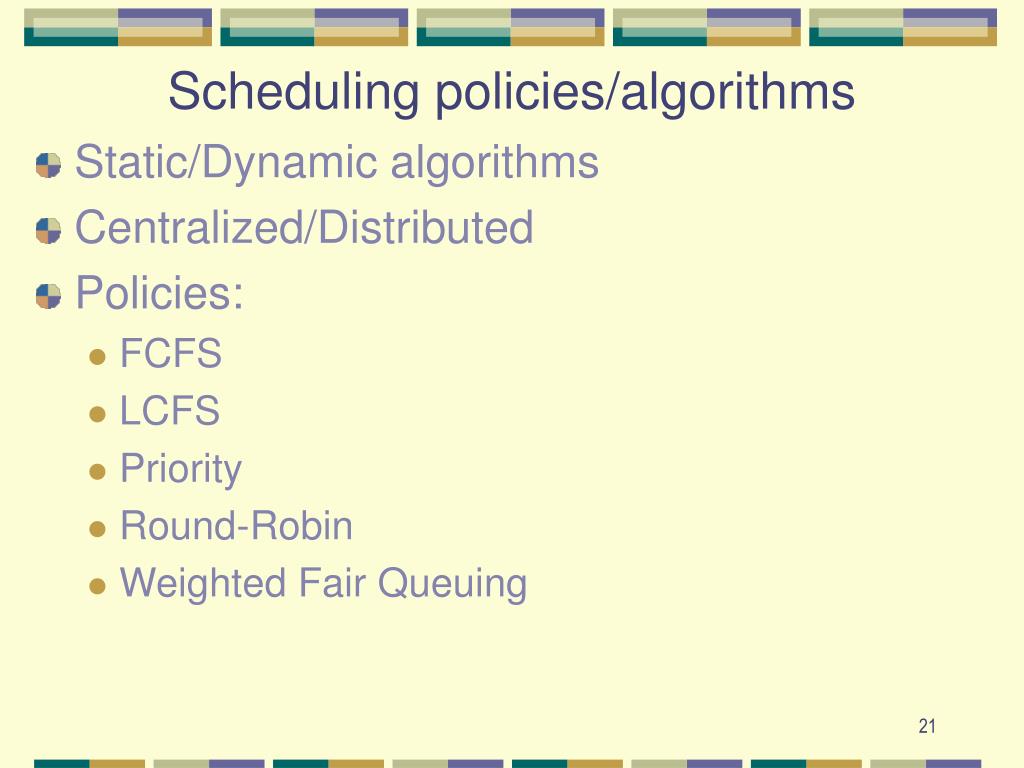 Scheduling policies/algorithms

Static/Dynamic algorithms

Centralized/Distributed

Policies:

FCFS

LCFS

Priority

Round-Robin

Weighted Fair Queuing

21